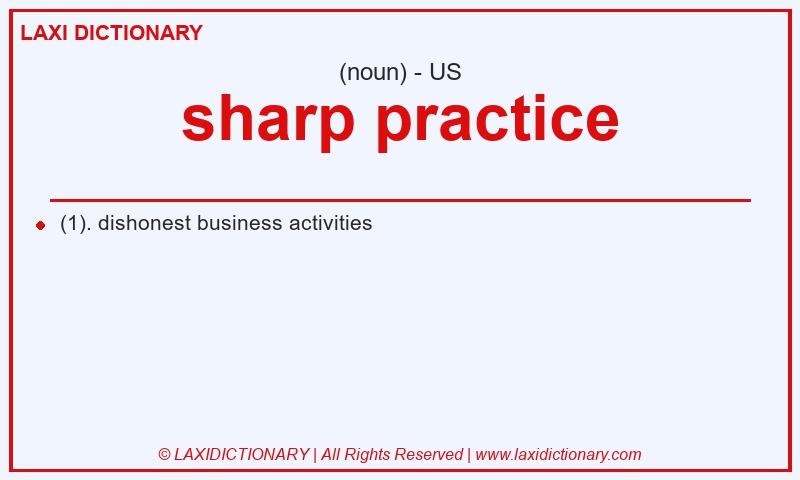 LAXI DICTIONARY

(noun) - US

sharp practice

(1). dishonest business activities

© LAXIDICTIONARY | All Rights Reserved | www.laxidictionary.com